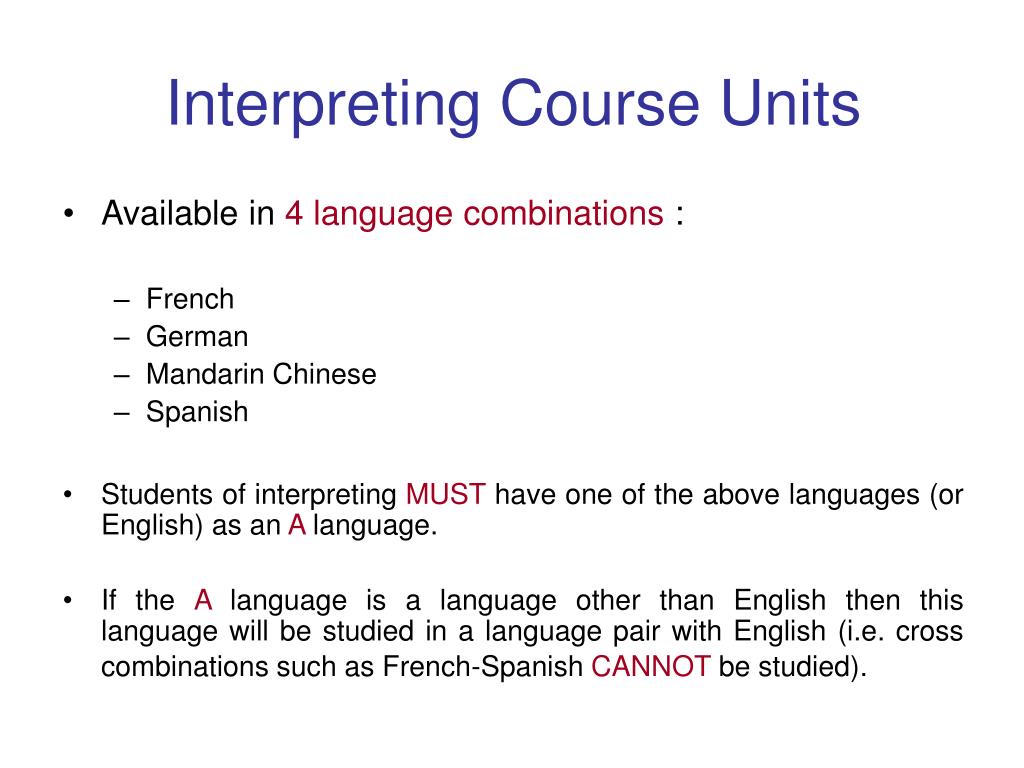 Interpreting Course Units

• Available in 4 language combinations :

– French
– German
– Mandarin Chinese
– Spanish

• Students of interpreting MUST have one of the above languages (or English) as an A language.

• If the A language is a language other than English then this language will be studied in a language pair with English (i.e. cross combinations such as French-Spanish CANNOT be studied).